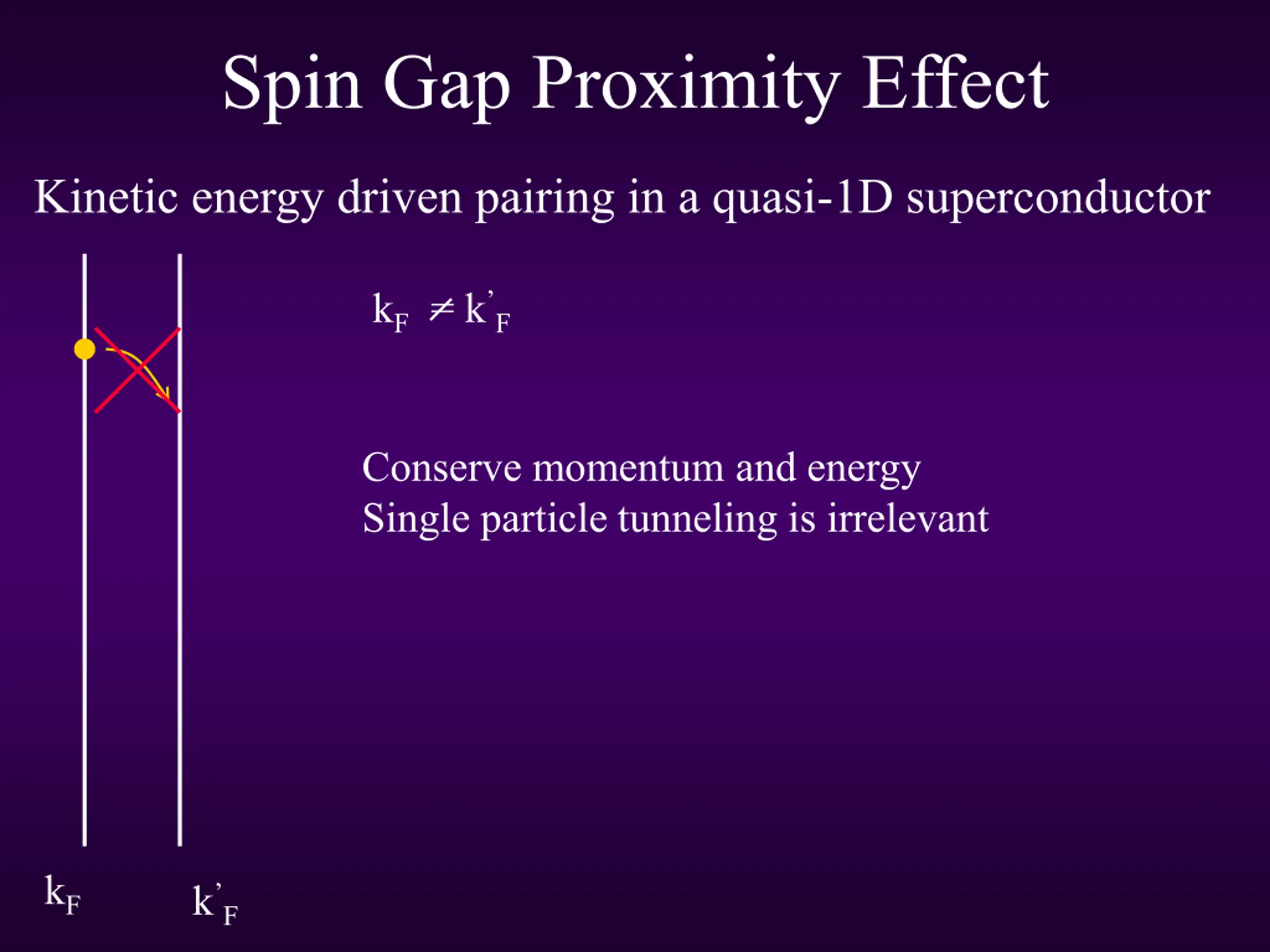 Spin Gap Proximity Effect

Kinetic energy driven pairing in a quasi-1D superconductor

$k_F \neq k'_F$

Conserve momentum and energy
Single particle tunneling is irrelevant

$k_F$

$k'_F$